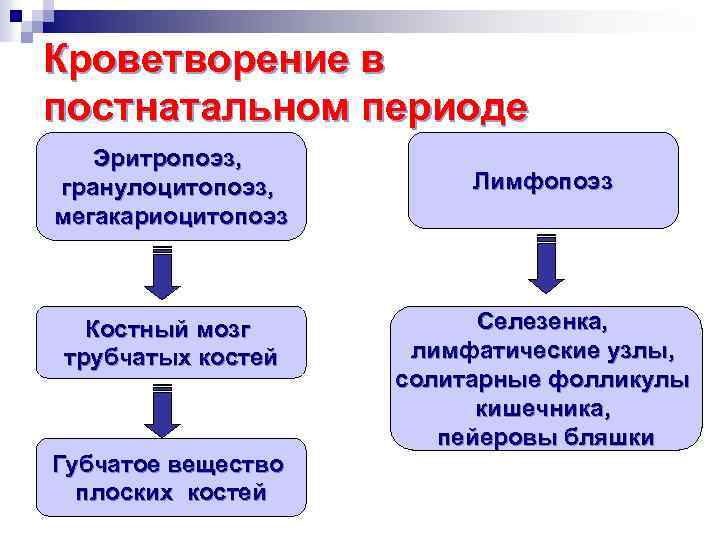 Кроветворение в постнатальном периоде

Эритропоэз, гранулоцитопоэз, мегакариоцитопоэз

Костный мозг трубчатых костей

Губчатое вещество плоских костей

Лимфопоэз

Селезенка, лимфатические узлы, солитарные фолликулы кишечника, пейеровы бляшки